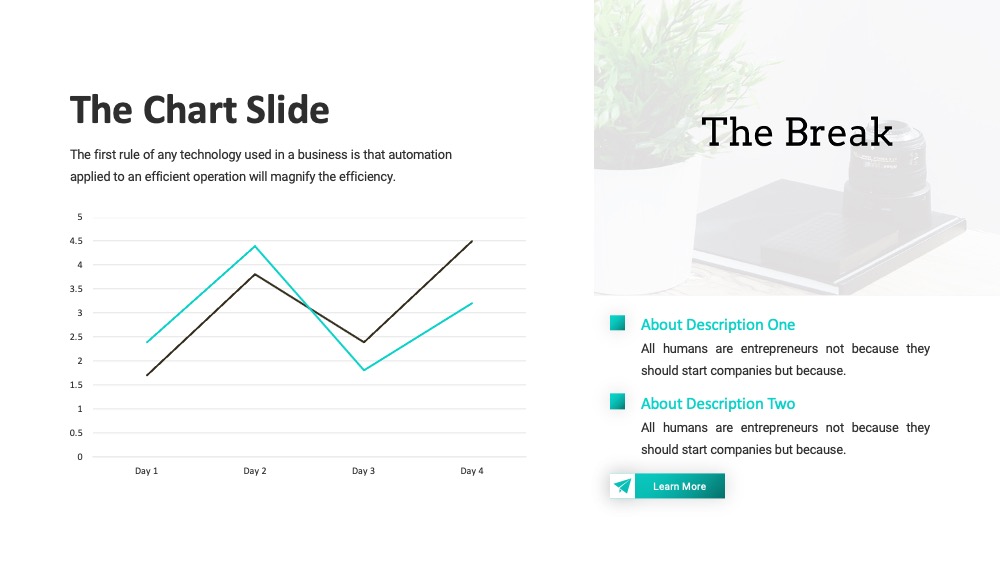 The Chart Slide

The first rule of any technology used in a business is that automation applied to an efficient operation will magnify the efficiency.

5
4.5
4
3.5
3
2.5
2
1.5
1
0.5
0

Day 1
Day 2
Day 3
Day 4

The Break

About Description One

All humans are entrepreneurs not because they should start companies but because.

About Description Two

All humans are entrepreneurs not because they should start companies but because.

Learn More